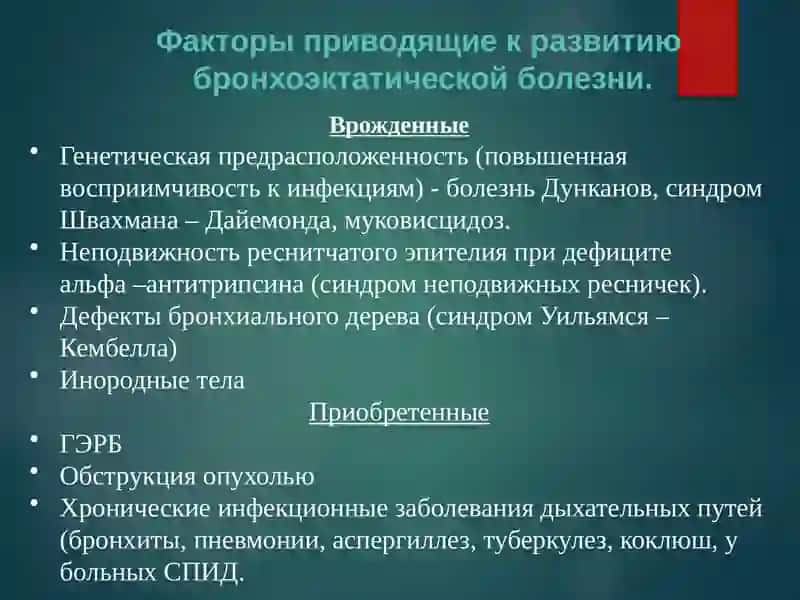 Факторы приводящие к развитию бронхоэктатической болезни.

Врожденные

• Генетическая предрасположенность (повышенная восприимчивость к инфекциям) - болезнь Дунканов, синдром Швахмана – Дайемонда, муковисцидоз.
• Неподвижность реснитчатого эпителия при дефиците альфа –антитрипсина (синдром неподвижных ресничек).
• Дефекты бронхиального дерева (синдром Уильямся – Кембелла)
• Инородные тела

Приобретенные

• ГЭРБ
• Обструкция опухолью
• Хронические инфекционные заболевания дыхательных путей (бронхиты, пневмонии, аспергиллез, туберкулез, коклюш, у больных СПИД.